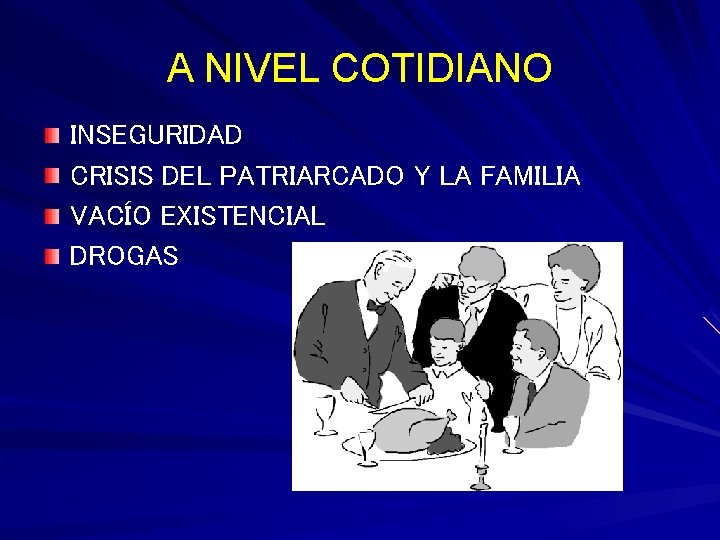 A NIVEL COTIDIANO

INSEGURIDAD
CRISIS DEL PATRIARCADO Y LA FAMILIA
VACÍO EXISTENCIAL
DROGAS